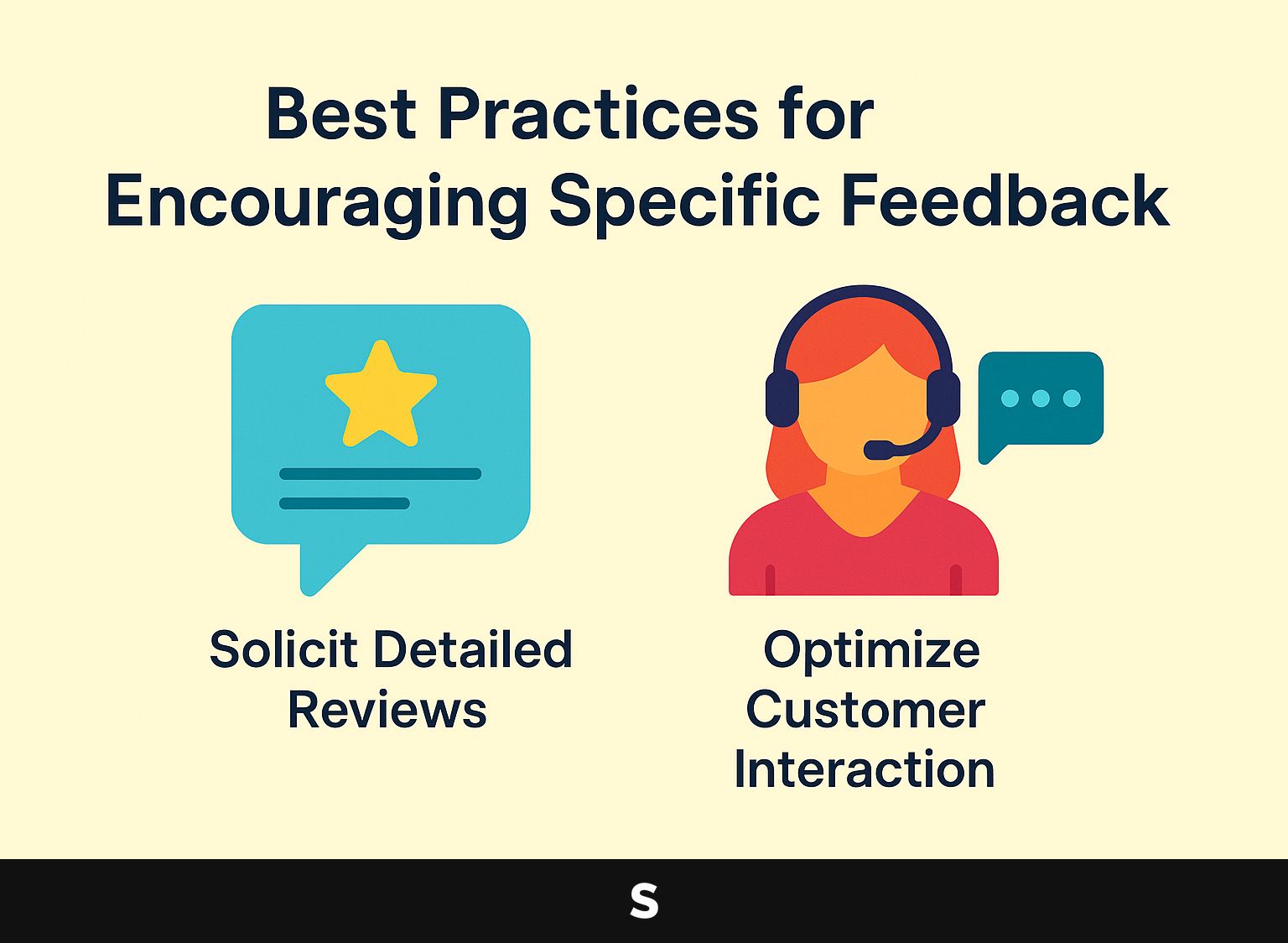 Best Practices for
Encouraging Specific Feedback

Solicit Detailed Reviews

Optimize Customer Interaction

S